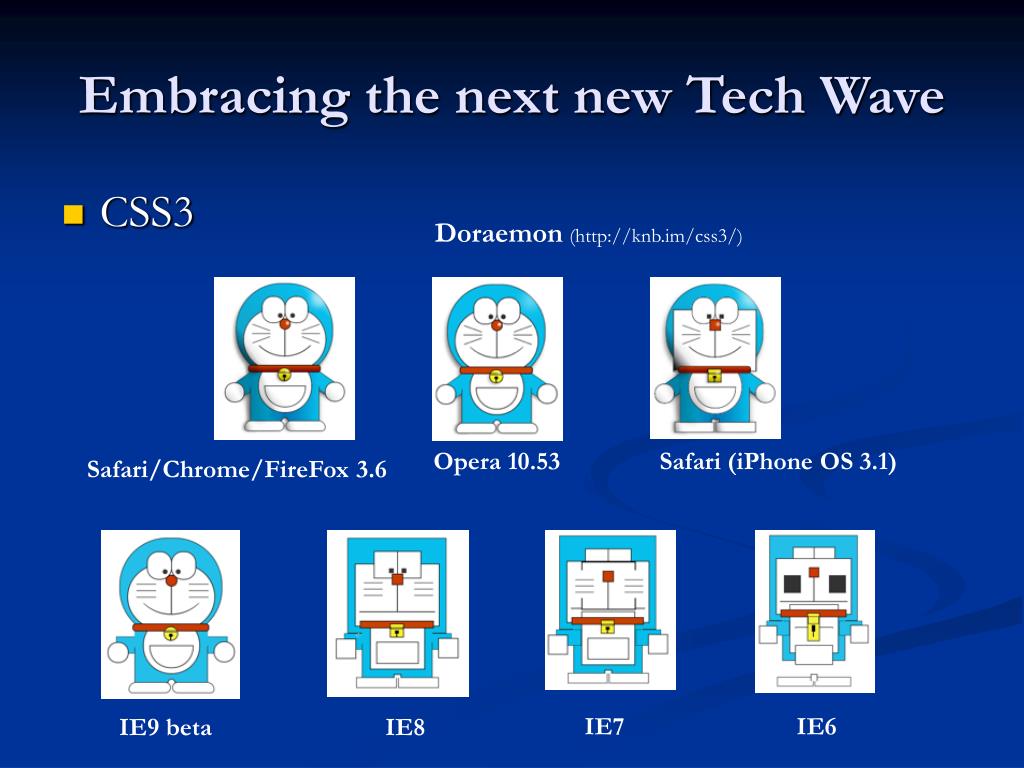 Embracing the next new Tech Wave

CSS3

Doraemon (http://knb.im/css3/)

Safari/Chrome/FireFox 3.6

Opera 10.53

Safari (iPhone OS 3.1)

IE9 beta

IE8

IE7

IE6